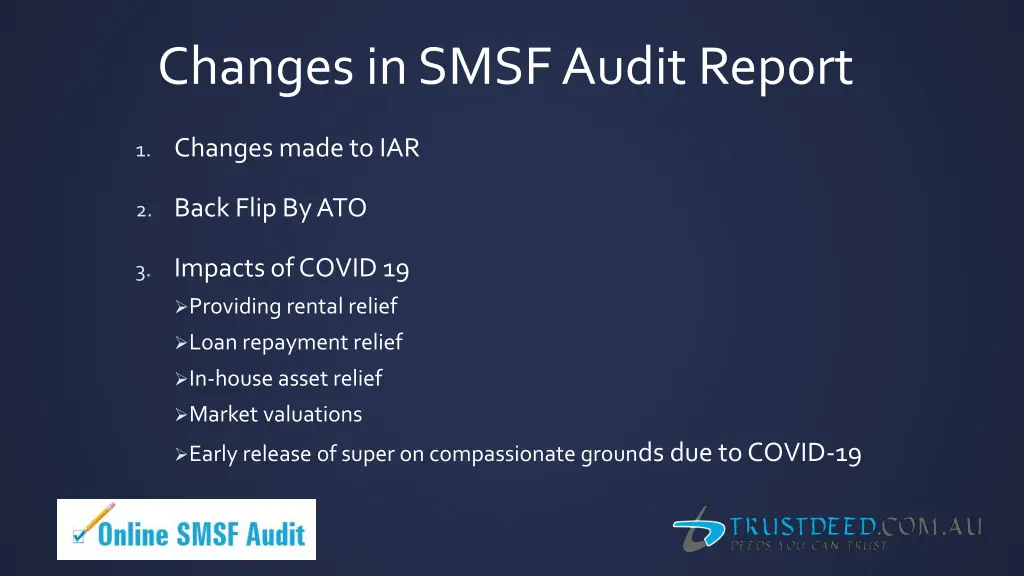 Changes in SMSF Audit Report

1. Changes made to IAR

2. Back Flip By ATO

3. Impacts of COVID 19

➢Providing rental relief

➢Loan repayment relief

➢In-house asset relief

➢Market valuations

➢Early release of super on compassionate grounds due to COVID-19

Online SMSF Audit

TRUSTDEED.COM.AU
DEEDS YOU CAN TRUST